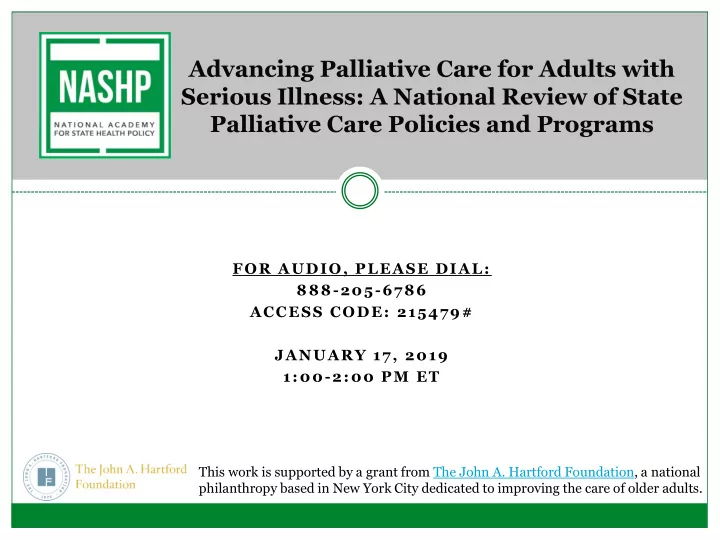 NASHP
NATIONAL ACADEMY FOR STATE HEALTH POLICY

Advancing Palliative Care for Adults with Serious Illness: A National Review of State Palliative Care Policies and Programs

FOR AUDIO, PLEASE DIAL:
888-205-6786
ACCESS CODE: 215479#

JANUARY 17, 2019
1:00-2:00 PM ET

The John A. Hartford Foundation

This work is supported by a grant from The John A. Hartford Foundation, a national philanthropy based in New York City dedicated to improving the care of older adults.